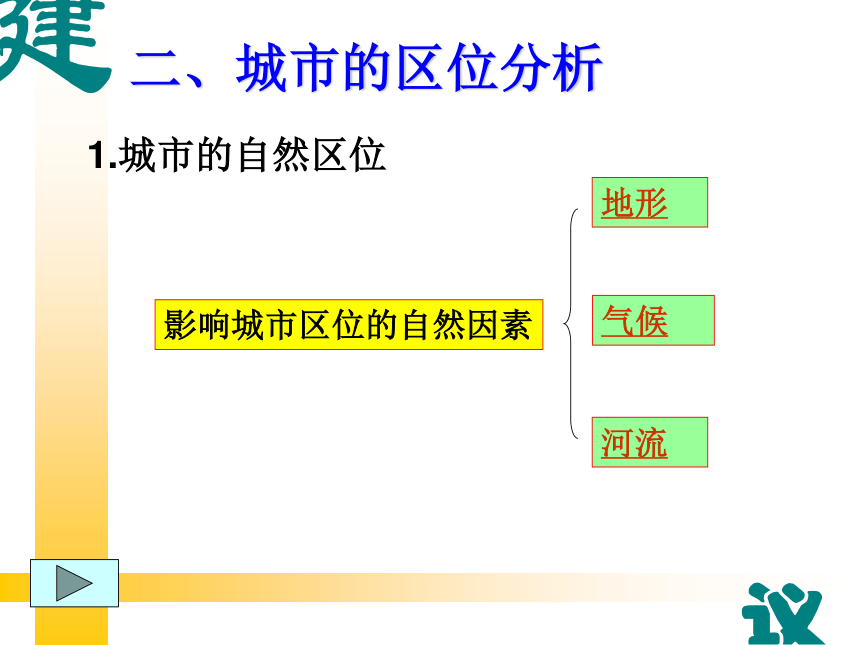 建

二、城市的区位分析

1.城市的自然区位

影响城市区位的自然因素

地形

气候

河流

议